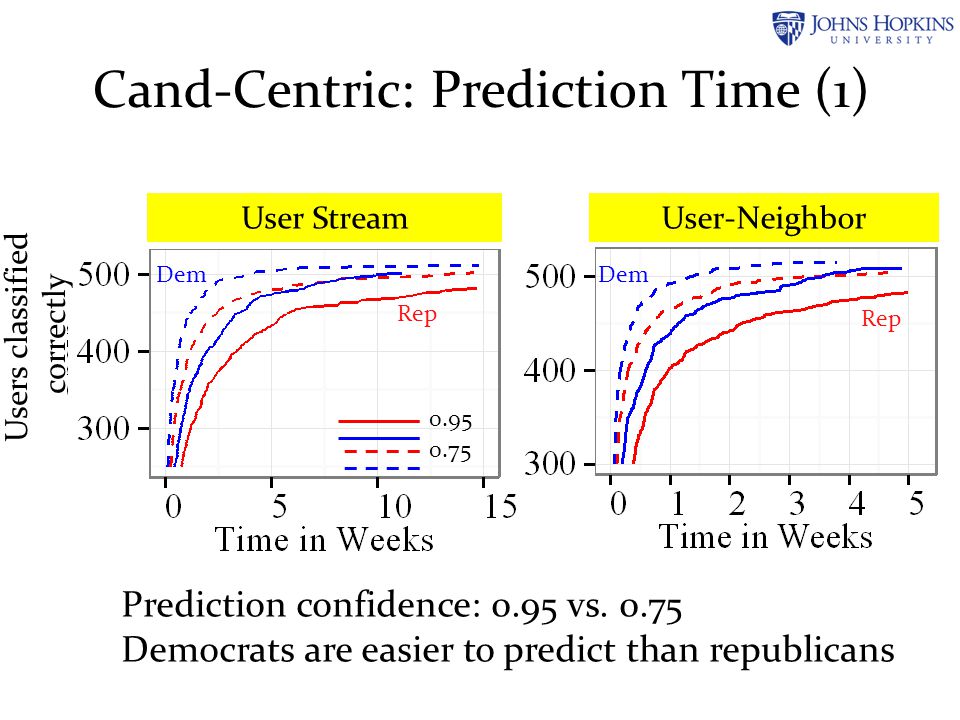 JOHNS HOPKINS UNIVERSITY

Cand-Centric: Prediction Time (1)

User Stream

Users classified correctly

500 400 300

Dem

Rep

0.95

0.75

0 5 10 15

Time in Weeks

User-Neighbor

500 400 300

Dem

Rep

0 1 2 3 4 5

Time in Weeks

Prediction confidence: 0.95 vs. 0.75
Democrats are easier to predict than republicans